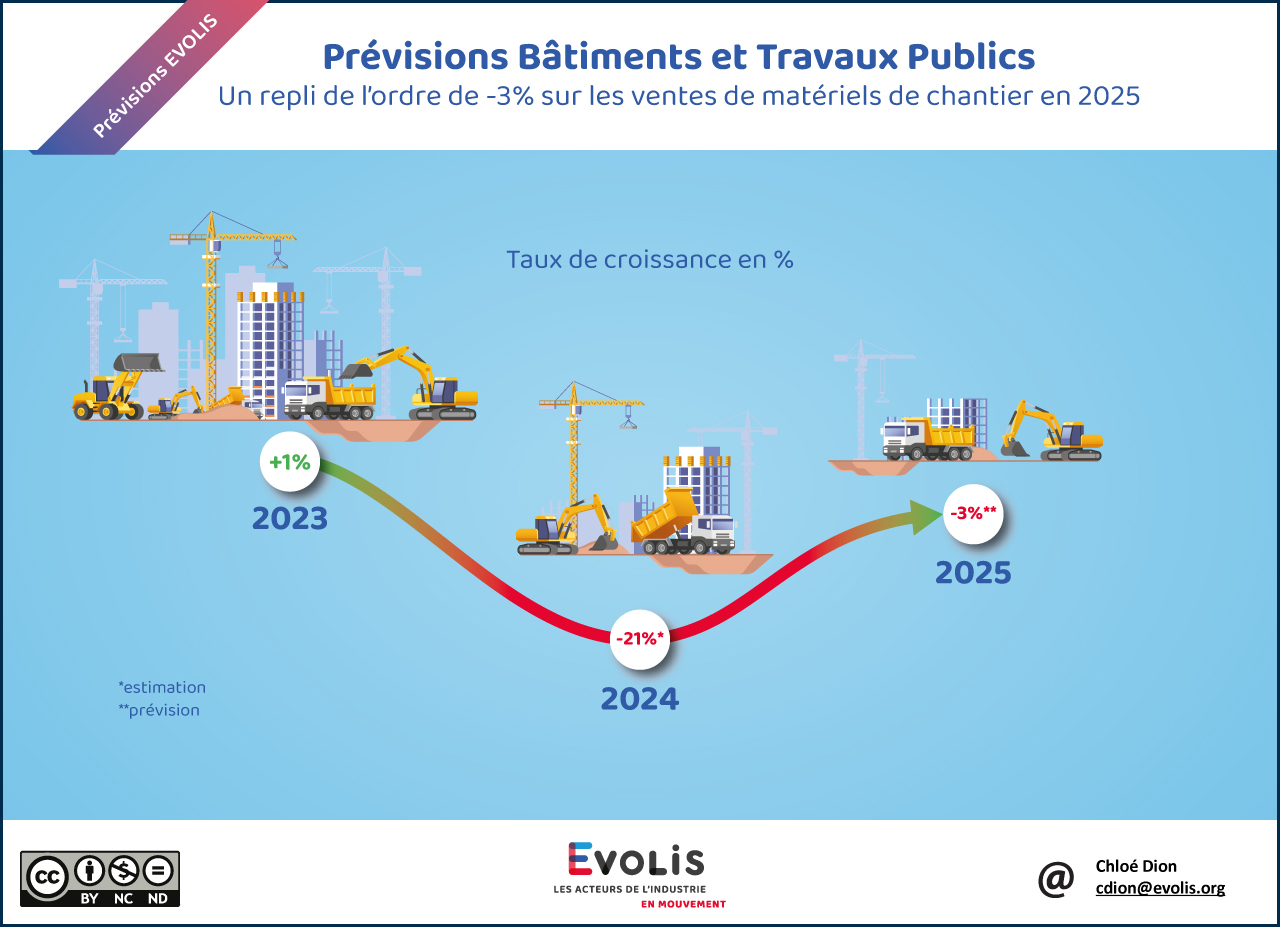 Prévisions EVOLIS

Prévisions Bâtiments et Travaux Publics
Un repli de l'ordre de -3% sur les ventes de matériels de chantier en 2025

Taux de croissance en %

+1%
2023

-21%*
2024

-3%**
2025

*estimation
**prévision

cc BY NC ND

EVOLIS
LES ACTEURS DE L'INDUSTRIE
EN MOUVEMENT

@ Chloé Dion
cdion@evolis.org